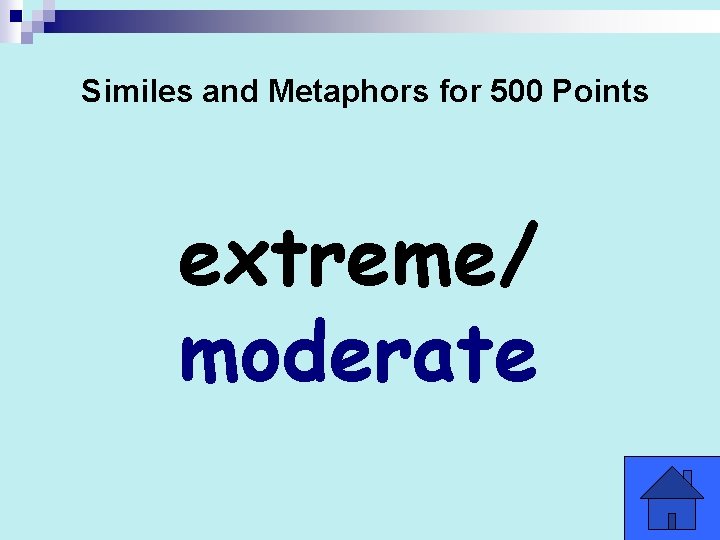 Similes and Metaphors for 500 Points

extreme/
moderate